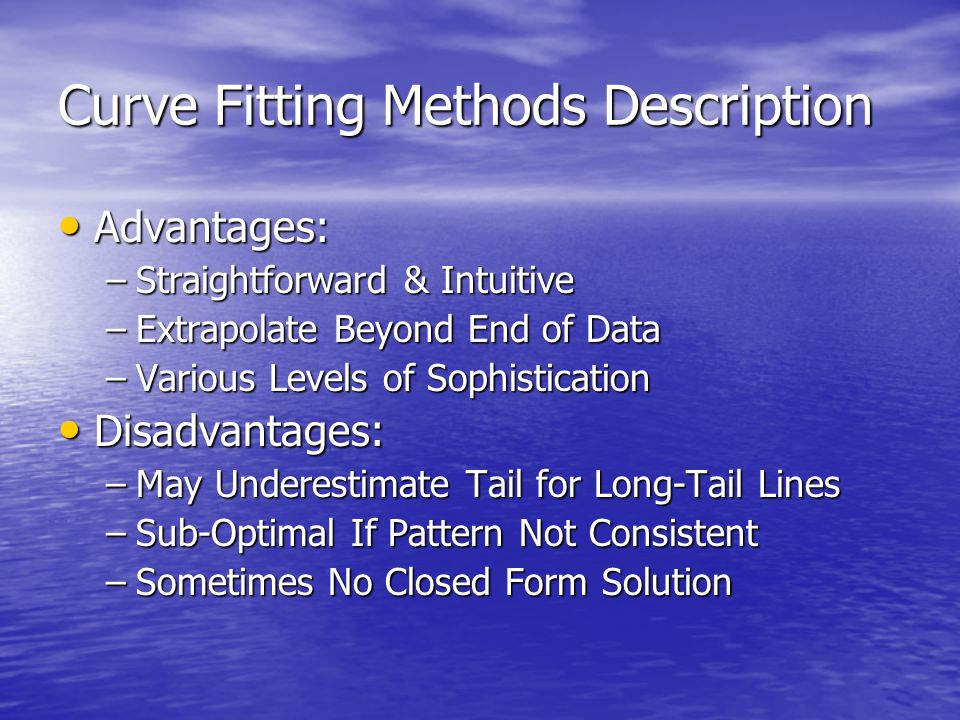 Curve Fitting Methods Description

• Advantages:
– Straightforward & Intuitive
– Extrapolate Beyond End of Data
– Various Levels of Sophistication
• Disadvantages:
– May Underestimate Tail for Long-Tail Lines
– Sub-Optimal If Pattern Not Consistent
– Sometimes No Closed Form Solution